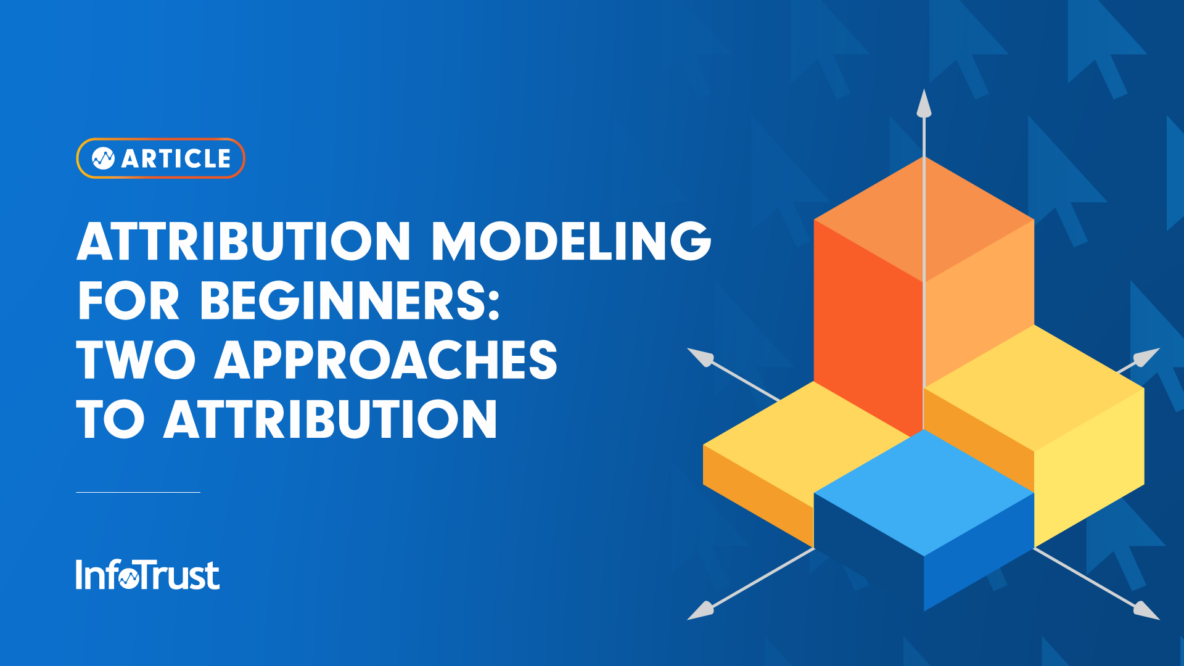 ARTICLE

ATTRIBUTION MODELING FOR BEGINNERS: TWO APPROACHES TO ATTRIBUTION

InfoTrust